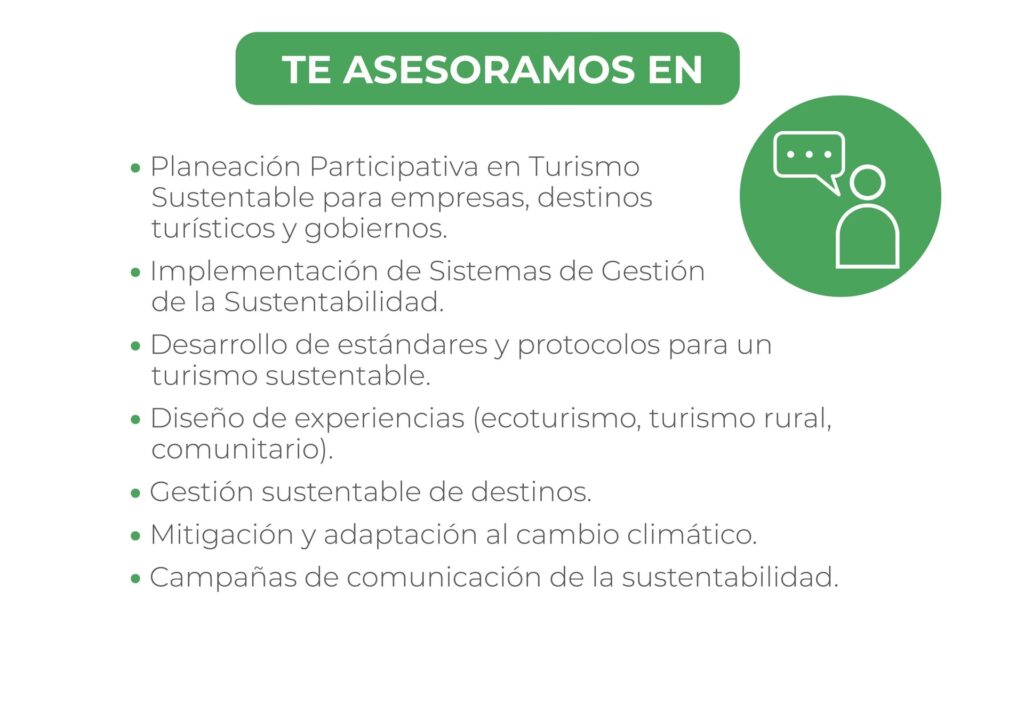 TE ASESORAMOS EN

• Planeación Participativa en Turismo Sustentable para empresas, destinos turísticos y gobiernos.
• Implementación de Sistemas de Gestión de la Sustentabilidad.
• Desarrollo de estándares y protocolos para un turismo sustentable.
• Diseño de experiencias (ecoturismo, turismo rural, comunitario).
• Gestión sustentable de destinos.
• Mitigación y adaptación al cambio climático.
• Campañas de comunicación de la sustentabilidad.